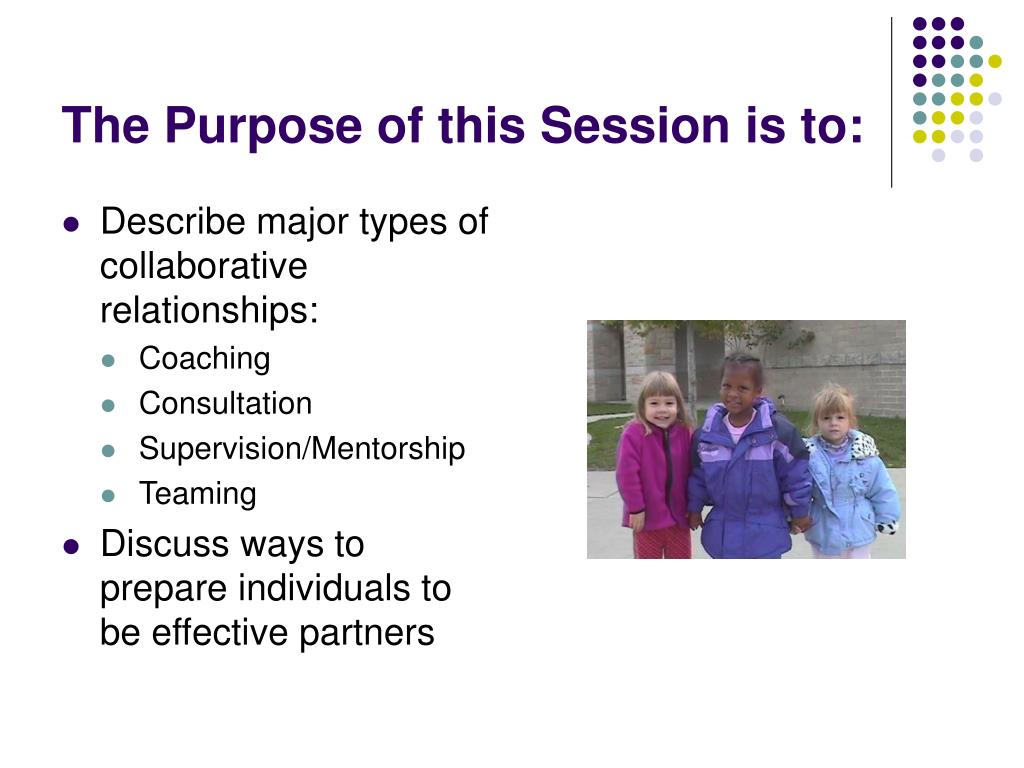 The Purpose of this Session is to:

- Describe major types of collaborative relationships:
  - Coaching
  - Consultation
  - Supervision/Mentorship
  - Teaming
- Discuss ways to prepare individuals to be effective partners